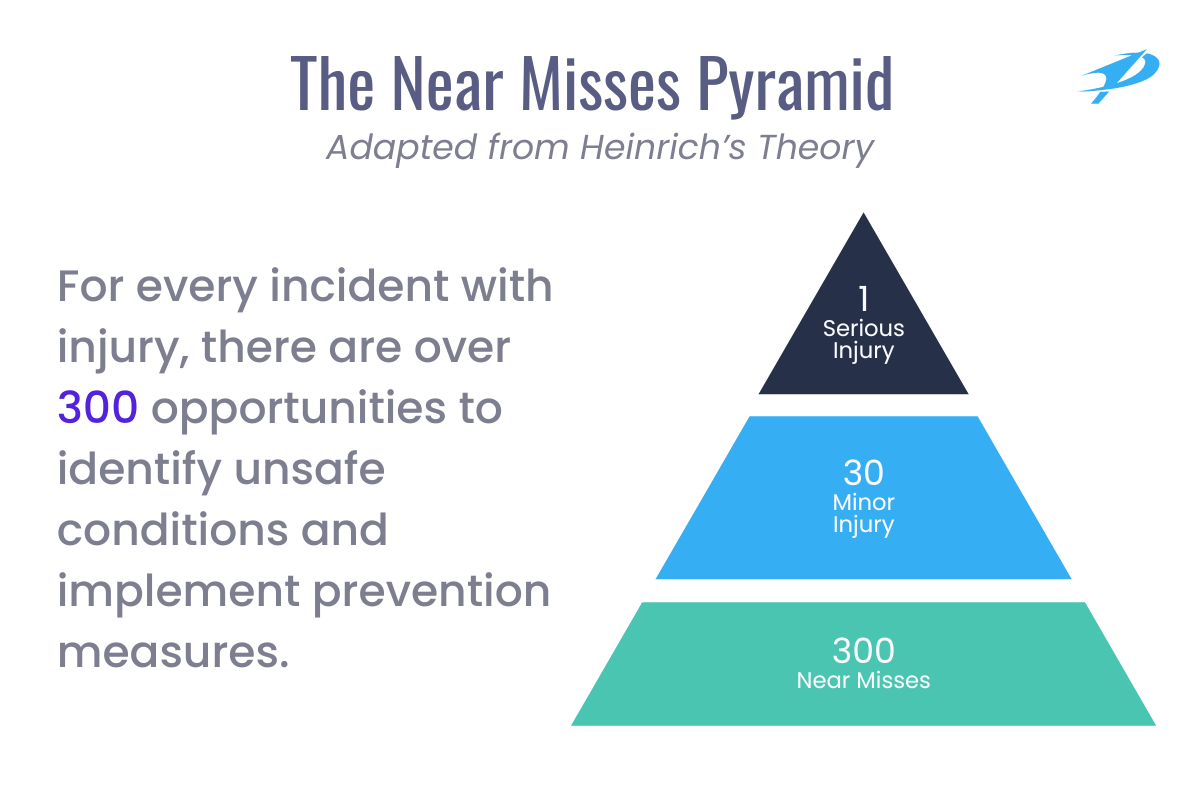 The Near Misses Pyramid

Adapted from Heinrich's Theory

For every incident with injury, there are over 300 opportunities to identify unsafe conditions and implement prevention measures.

1
Serious Injury

30
Minor Injury

300
Near Misses